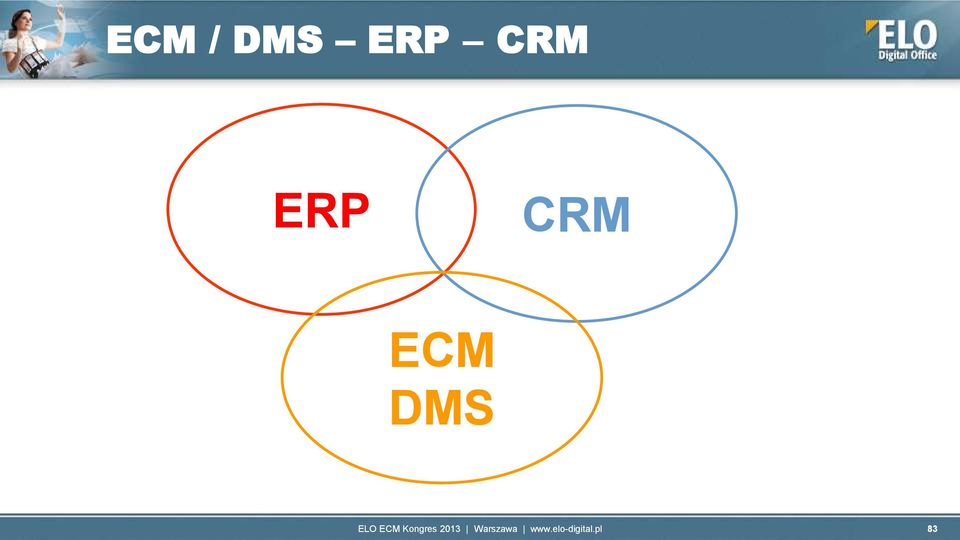 ECM / DMS – ERP – CRM

ELO
Digital Office

ERP

CRM

ECM
DMS

ELO ECM Kongres 2013 | Warszawa | www.elo-digital.pl

83